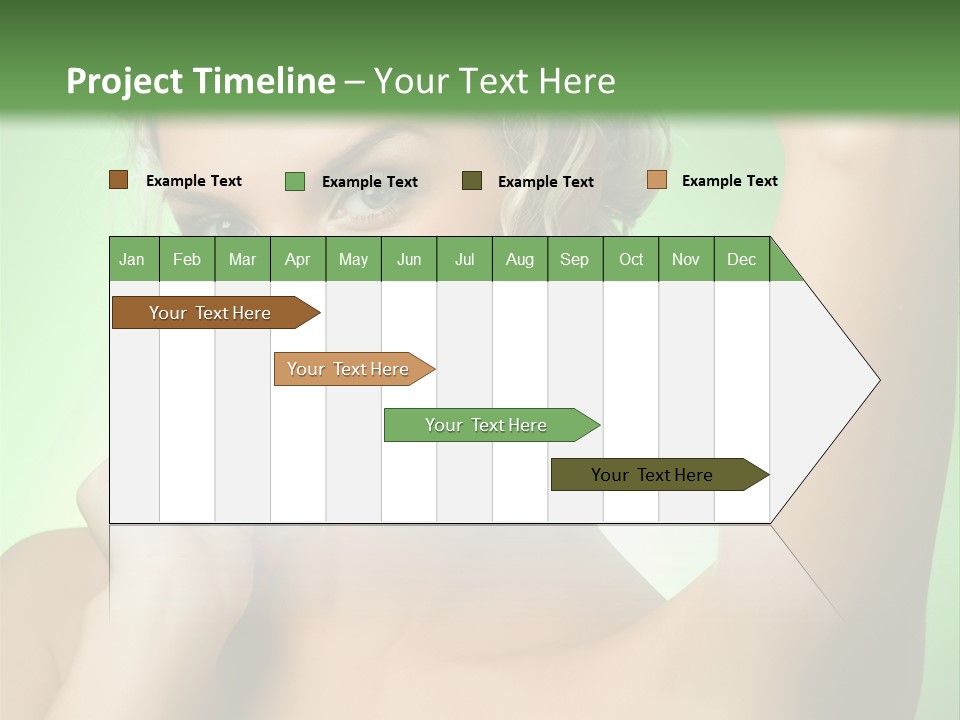 Project Timeline – Your Text Here

Example Text
Example Text
Example Text
Example Text

| Jan | Feb | Mar | Apr | May | Jun | Jul | Aug | Sep | Oct | Nov | Dec |
|---|---|---|---|---|---|---|---|---|---|---|---|

Your Text Here

Your Text Here

Your Text Here

Your Text Here